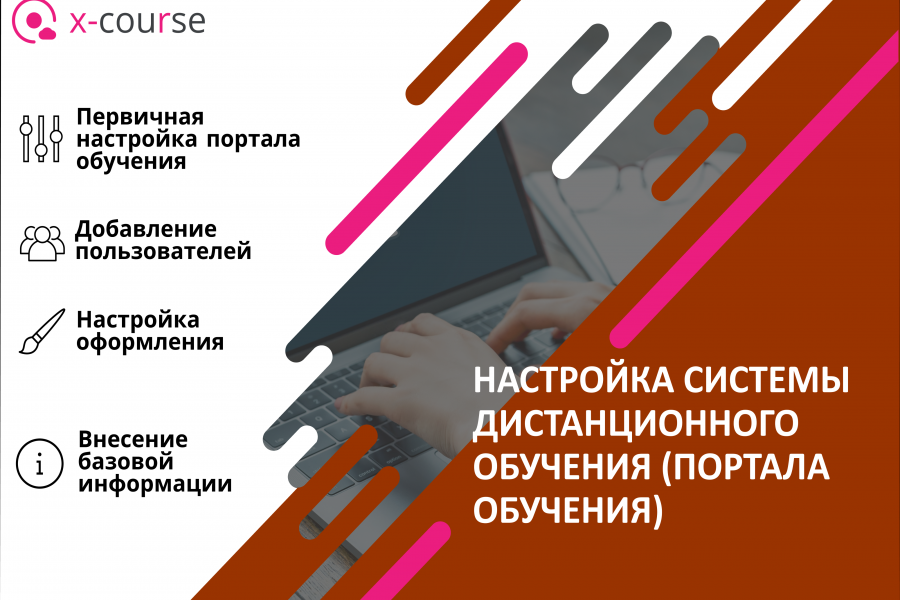 x-course

Первичная настройка портала обучения

Добавление пользователей

Настройка оформления

Внесение базовой информации

НАСТРОЙКА СИСТЕМЫ ДИСТАНЦИОННОГО ОБУЧЕНИЯ (ПОРТАЛА ОБУЧЕНИЯ)